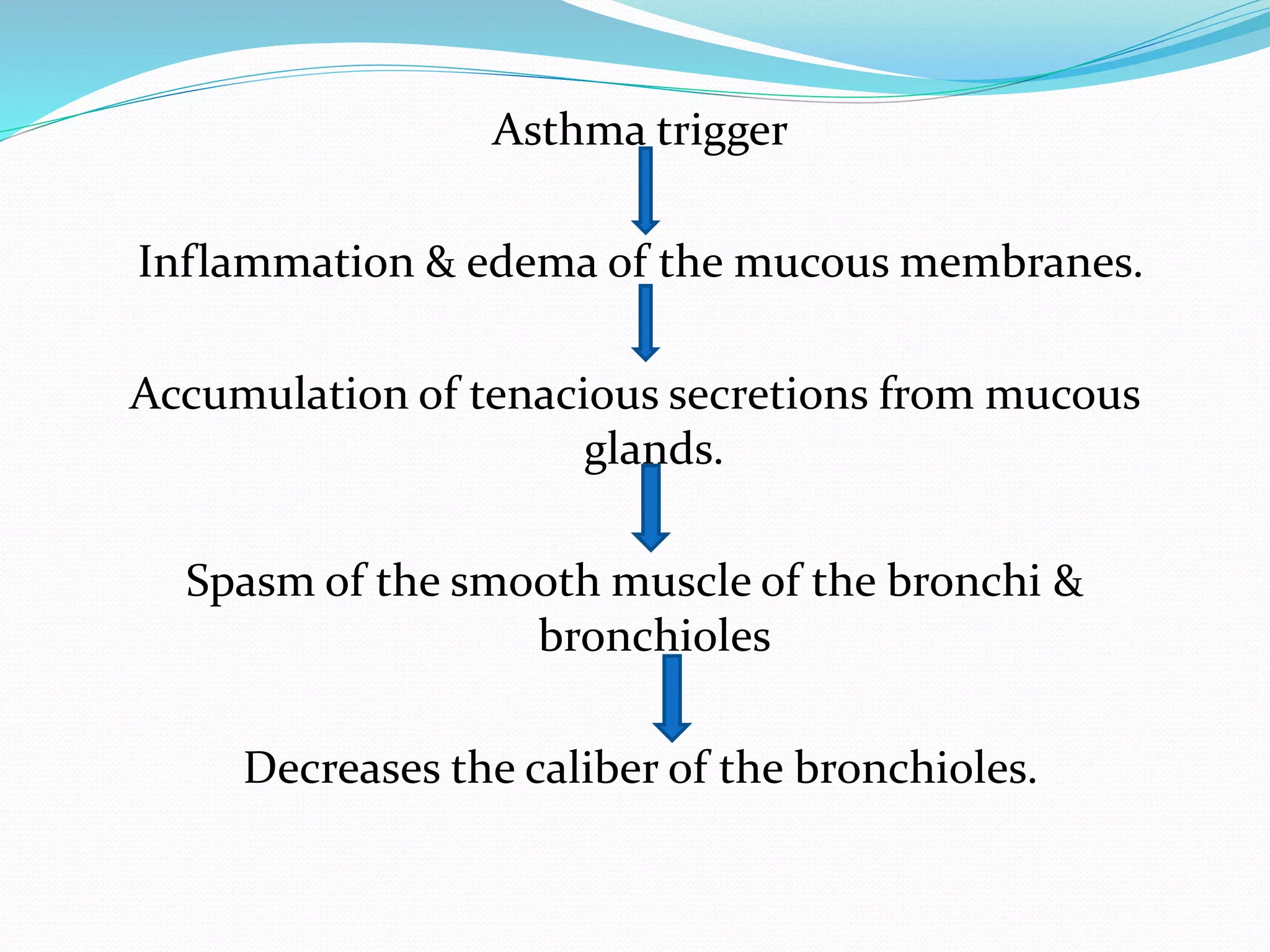 Asthma trigger

Inflammation & edema of the mucous membranes.

Accumulation of tenacious secretions from mucous glands.

Spasm of the smooth muscle of the bronchi & bronchioles

Decreases the caliber of the bronchioles.